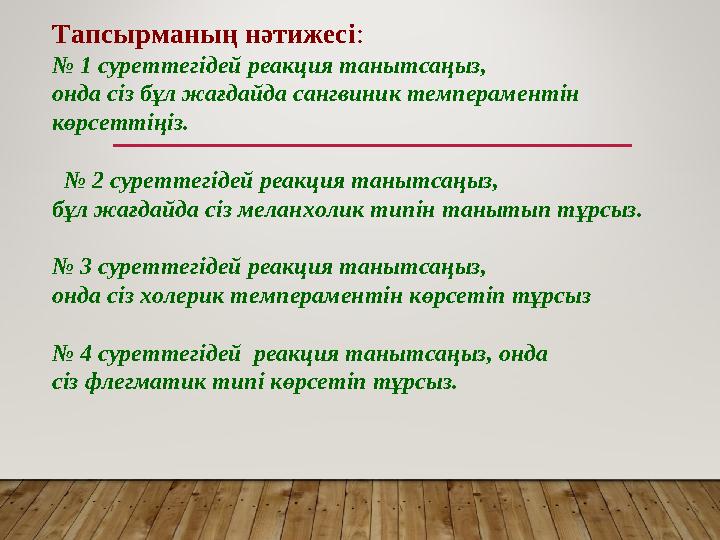 Тапсырманың нәтижесі:
№ 1 суреттегідей реакция танытсаңыз, онда сіз бұл жағдайда сангвиник темпераментін көрсеттіңіз.

№ 2 суреттегідей реакция танытсаңыз, бұл жағдайда сіз меланхолик типін танытып тұрсыз.

№ 3 суреттегідей реакция танытсаңыз, онда сіз холерик темпераментін көрсетіп тұрсыз

№ 4 суреттегідей реакция танытсаңыз, онда сіз флегматик типі көрсетіп тұрсыз.